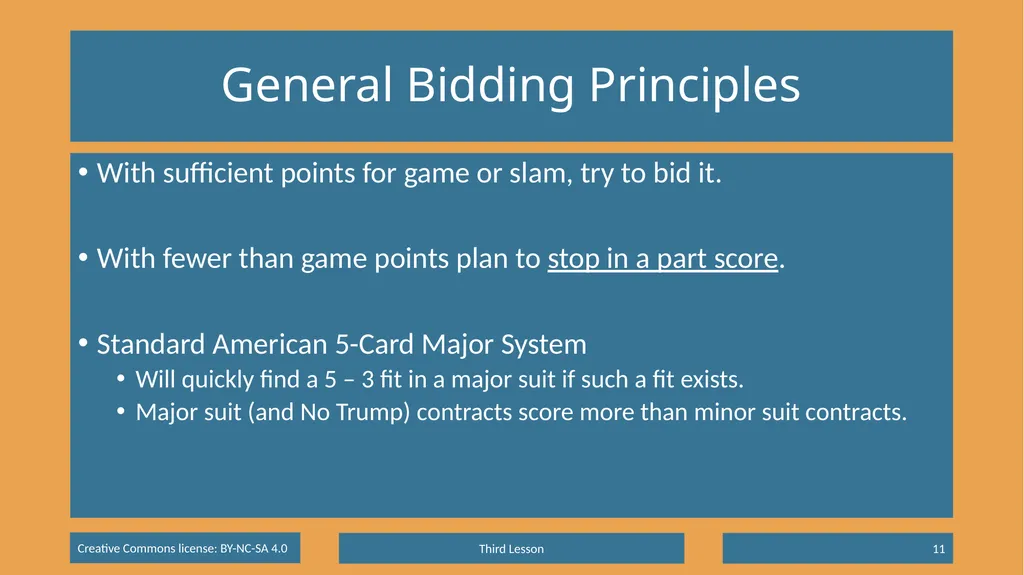 General Bidding Principles

• With sufficient points for game or slam, try to bid it.

• With fewer than game points plan to stop in a part score.

• Standard American 5-Card Major System
• Will quickly find a 5 – 3 fit in a major suit if such a fit exists.
• Major suit (and No Trump) contracts score more than minor suit contracts.

Creative Commons license: BY-NC-SA 4.0

Third Lesson

11